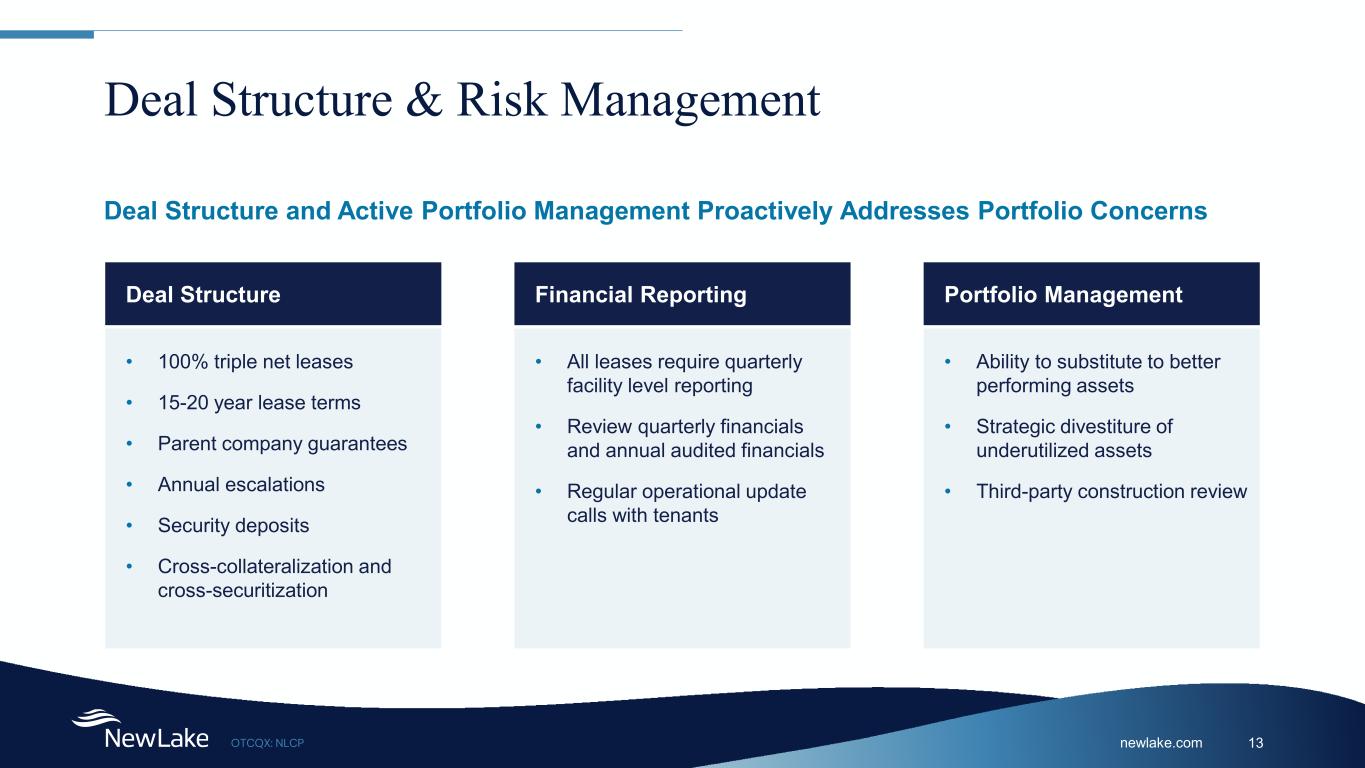 Deal Structure & Risk Management

Deal Structure and Active Portfolio Management Proactively Addresses Portfolio Concerns

Deal Structure

• 100% triple net leases
• 15-20 year lease terms
• Parent company guarantees
• Annual escalations
• Security deposits
• Cross-collateralization and cross-securitization

Financial Reporting

• All leases require quarterly facility level reporting
• Review quarterly financials and annual audited financials
• Regular operational update calls with tenants

Portfolio Management

• Ability to substitute to better performing assets
• Strategic divestiture of underutilized assets
• Third-party construction review

NewLake OTCQX: NLCP

newlake.com 13